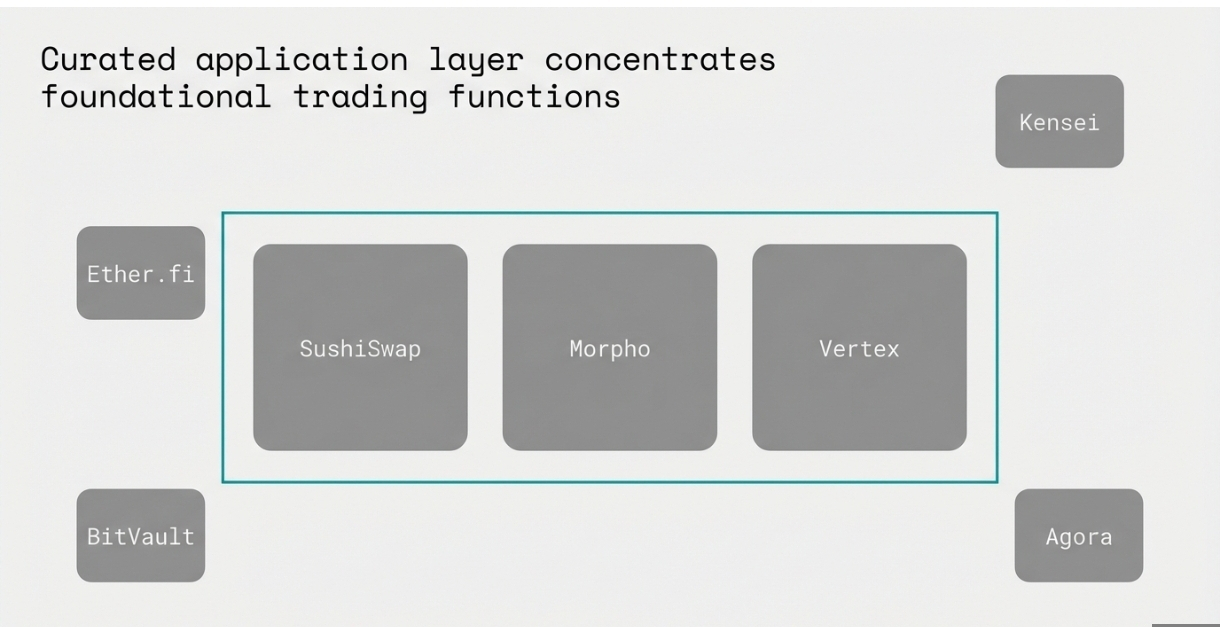 Curated application layer concentrates foundational trading functions

Kensei

Ether.fi

SushiSwap

Morpho

Vertex

BitVault

Agora